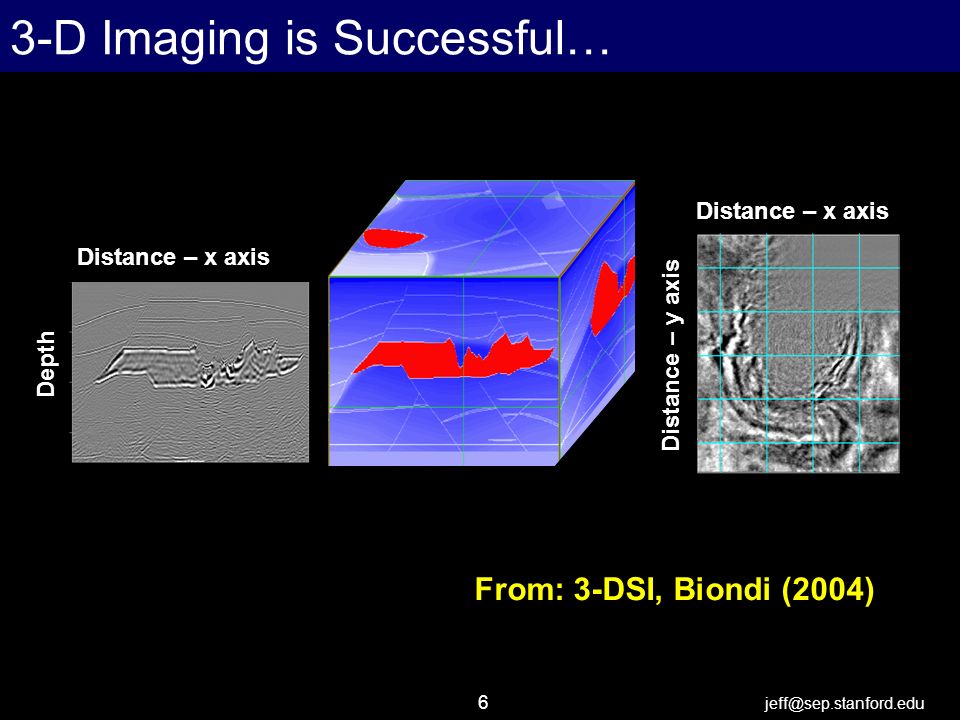 3-D Imaging is Successful…

Distance – x axis

Depth

Distance – x axis

Distance – y axis

From: 3-DSI, Biondi (2004)

6

jeff@sep.stanford.edu